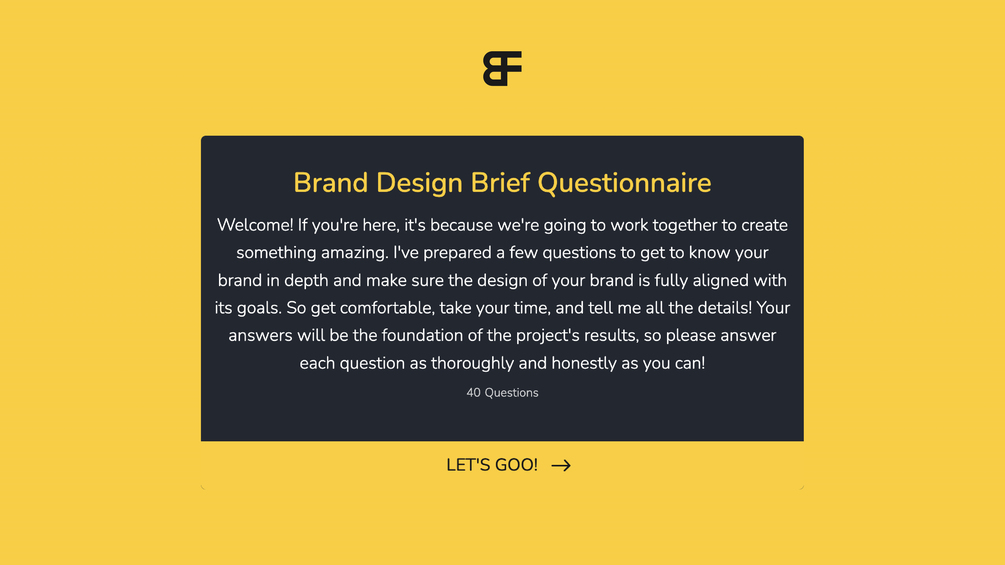 BF

Brand Design Brief Questionnaire

Welcome! If you're here, it's because we're going to work together to create something amazing. I've prepared a few questions to get to know your brand in depth and make sure the design of your brand is fully aligned with its goals. So get comfortable, take your time, and tell me all the details! Your answers will be the foundation of the project's results, so please answer each question as thoroughly and honestly as you can!

40 Questions

LET'S GOO! →